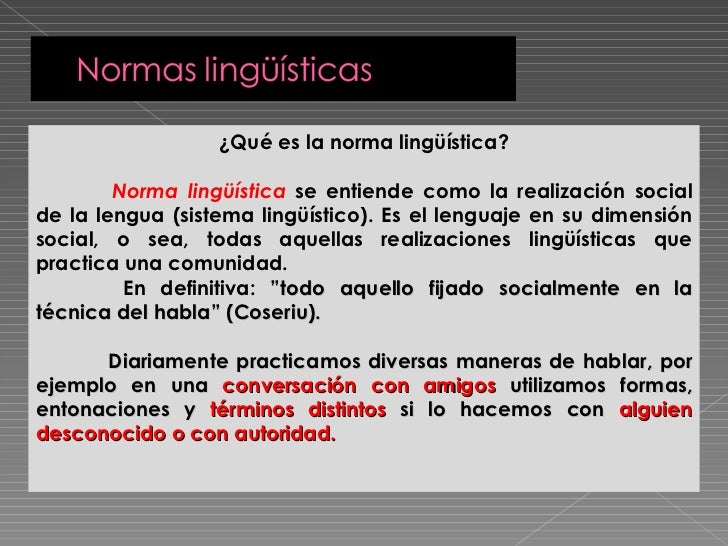 Normas lingüísticas

¿Qué es la norma lingüística?

Norma lingüística se entiende como la realización social de la lengua (sistema lingüístico). Es el lenguaje en su dimensión social, o sea, todas aquellas realizaciones lingüísticas que practica una comunidad.
En definitiva: "todo aquello fijado socialmente en la técnica del habla" (Coseriu).

Diariamente practicamos diversas maneras de hablar, por ejemplo en una conversación con amigos utilizamos formas, entonaciones y términos distintos si lo hacemos con alguien desconocido o con autoridad.